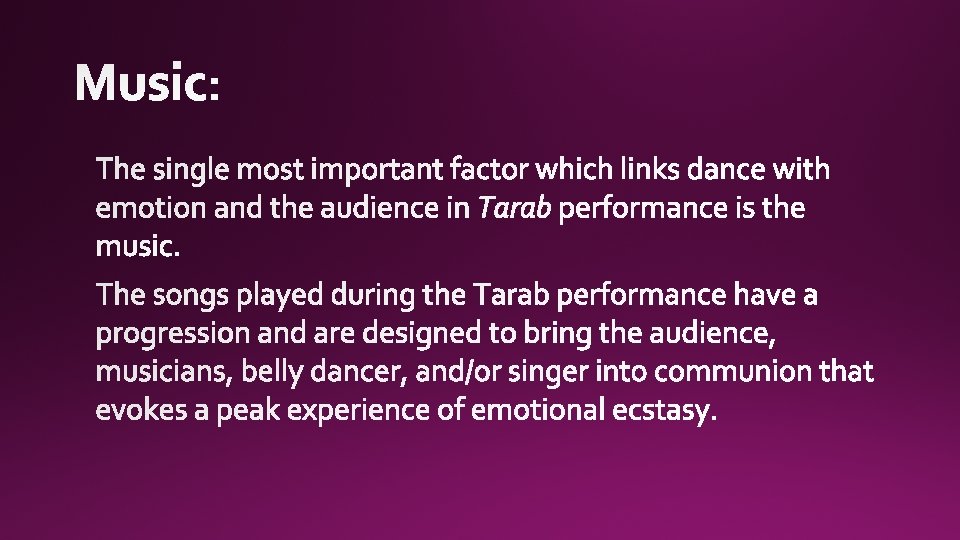 Music:

The single most important factor which links dance with emotion and the audience in Tarab performance is the music.

The songs played during the Tarab performance have a progression and are designed to bring the audience, musicians, belly dancer, and/or singer into communion that evokes a peak experience of emotional ecstasy.